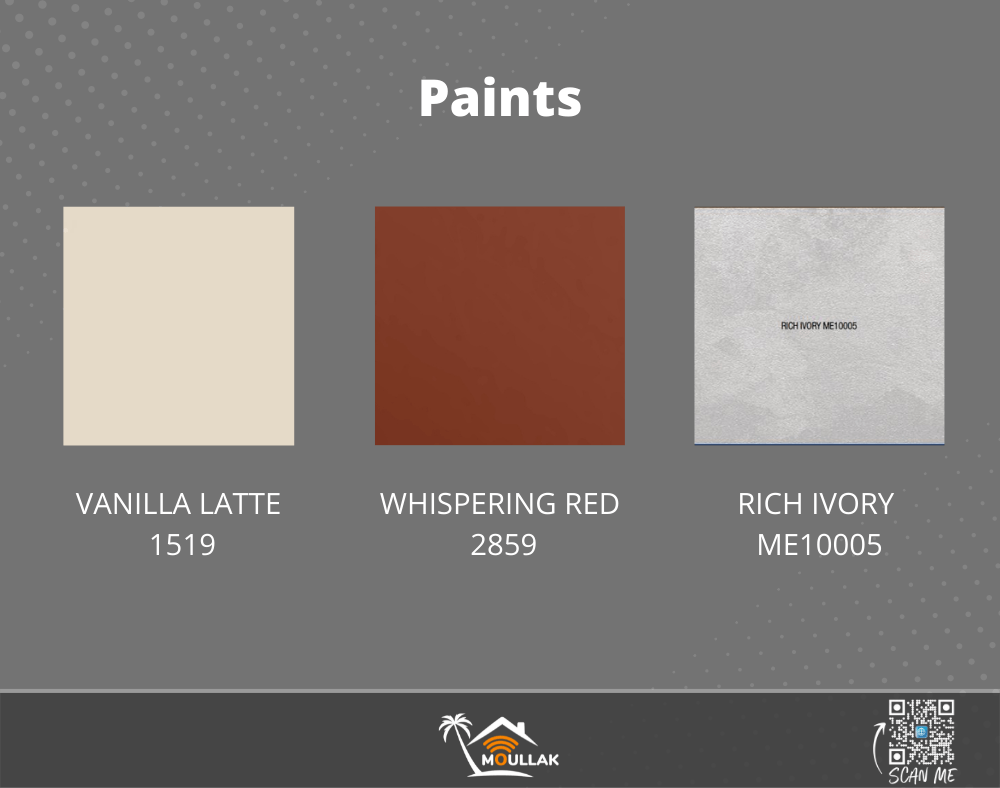 Paints

RICH IVORY ME10005

VANILLA LATTE
1519

WHISPERING RED
2859

RICH IVORY
ME10005

MOULLAK

SCAN ME